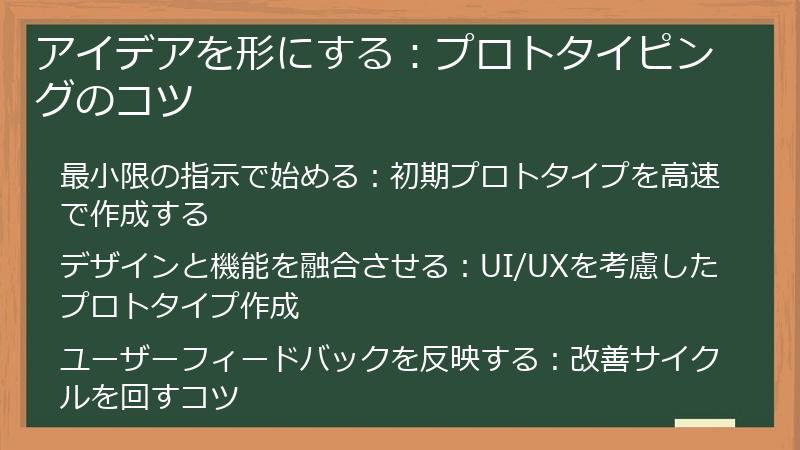 アイデアを形にする：プロトタイピングのコツ

最小限の指示で始める：初期プロトタイプを高速で作成する

デザインと機能を融合させる：UI/UXを考慮したプロトタイプ作成

ユーザーフィードバックを反映する：改善サイクルを回すコツ